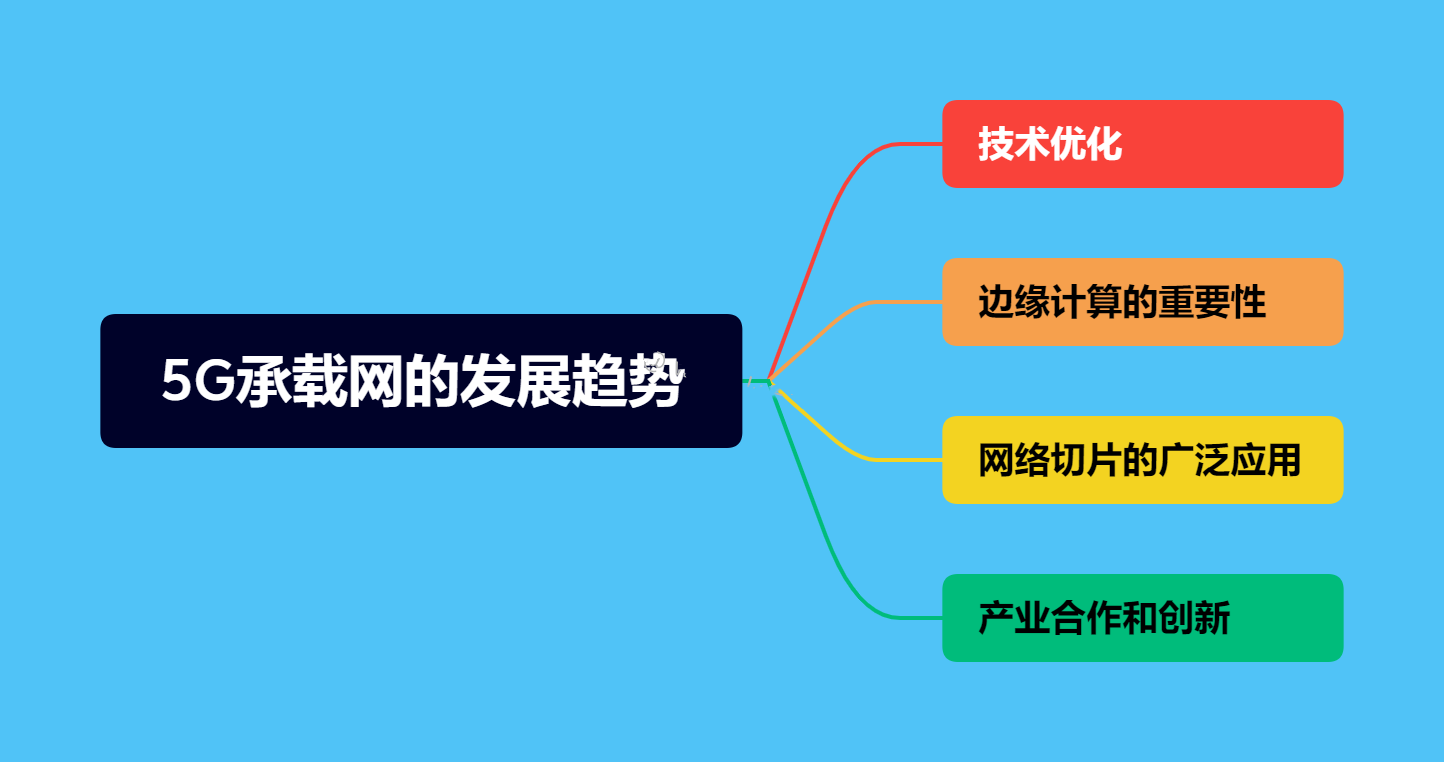 5G承载网的发展趋势

技术优化

边缘计算的重要性

网络切片的广泛应用

产业合作和创新